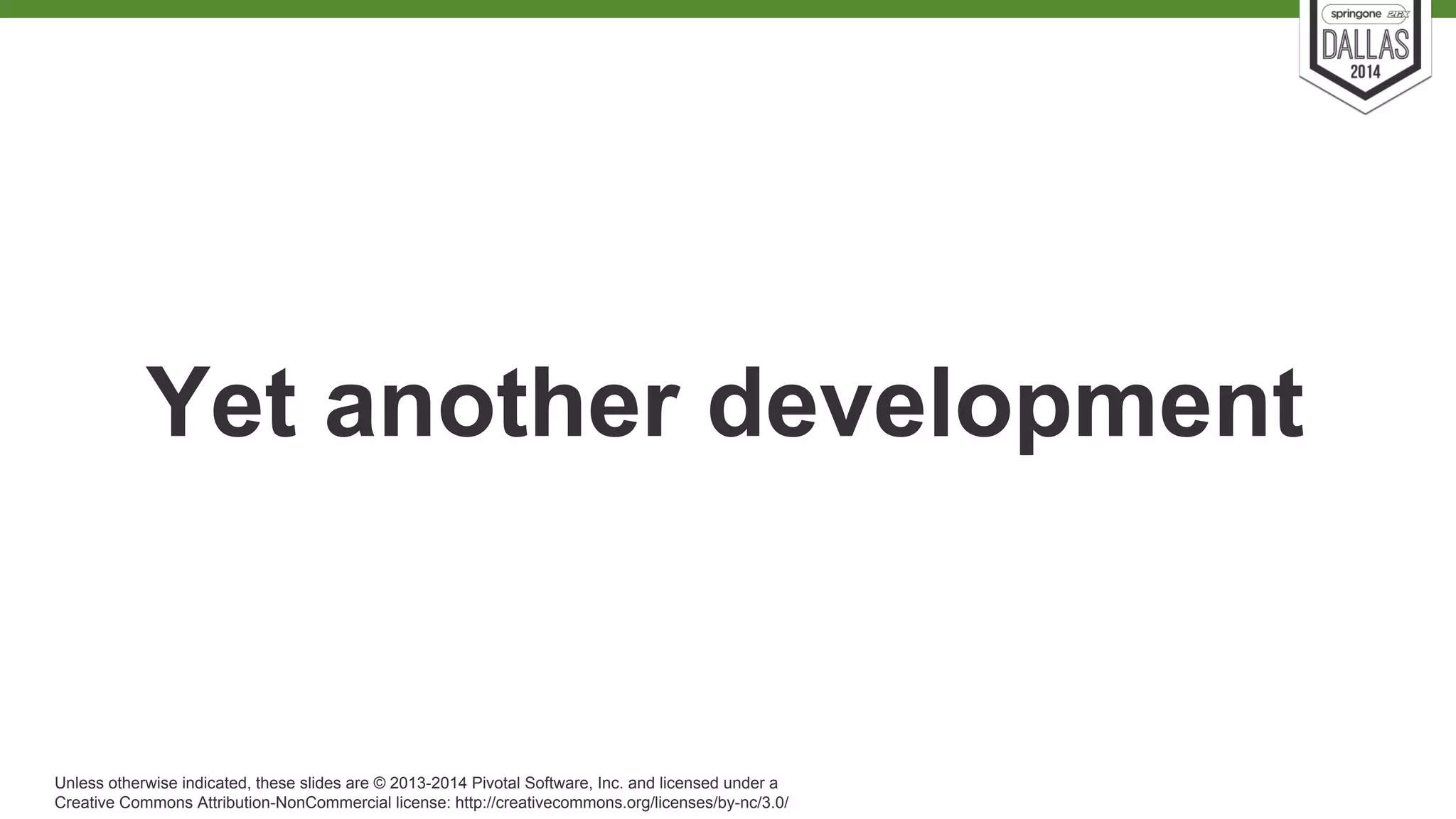 springone 2GX
DALLAS
2014

Yet another development

Unless otherwise indicated, these slides are © 2013-2014 Pivotal Software, Inc. and licensed under a Creative Commons Attribution-NonCommercial license: http://creativecommons.org/licenses/by-nc/3.0/